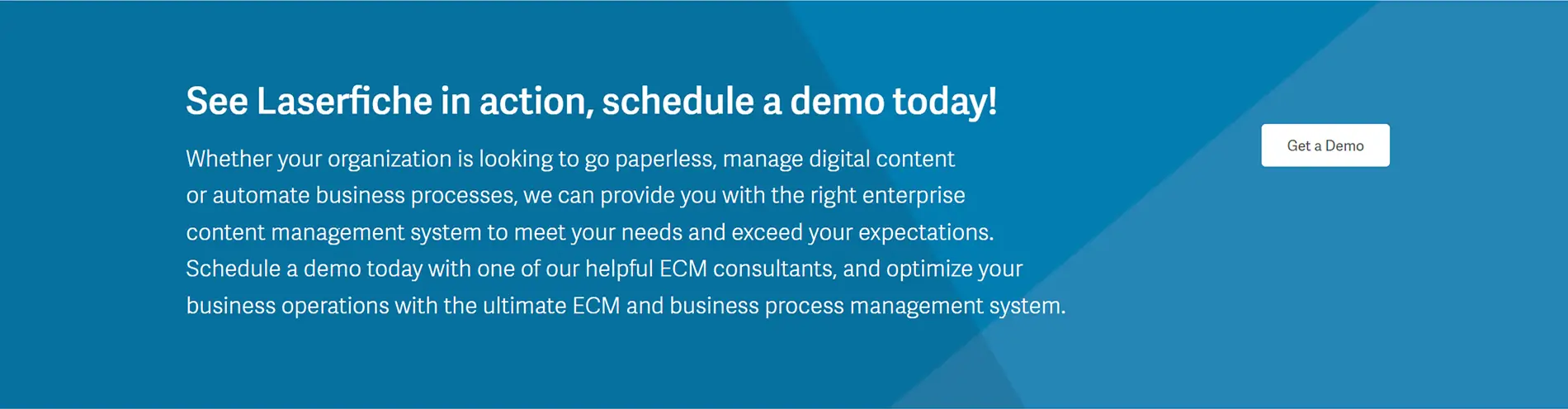 See Laserfiche in action, schedule a demo today!

Whether your organization is looking to go paperless, manage digital content or automate business processes, we can provide you with the right enterprise content management system to meet your needs and exceed your expectations. Schedule a demo today with one of our helpful ECM consultants, and optimize your business operations with the ultimate ECM and business process management system.

Get a Demo